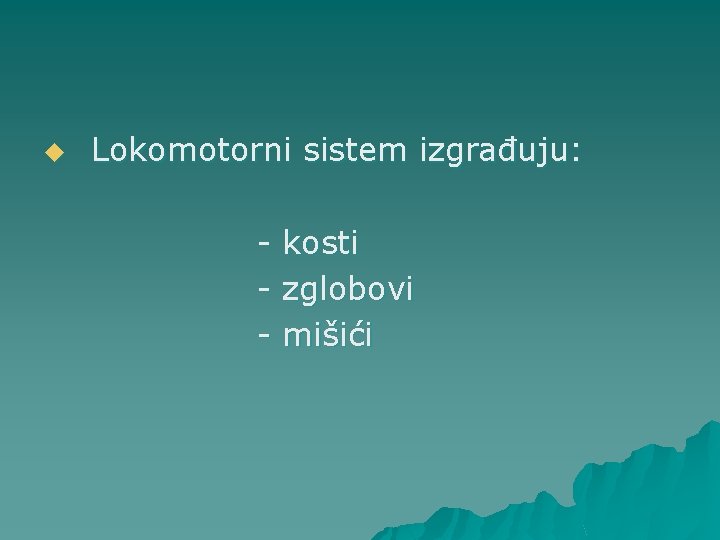 Lokomotorni sistem izgrađuju:

- kosti
- zglobovi
- mišići